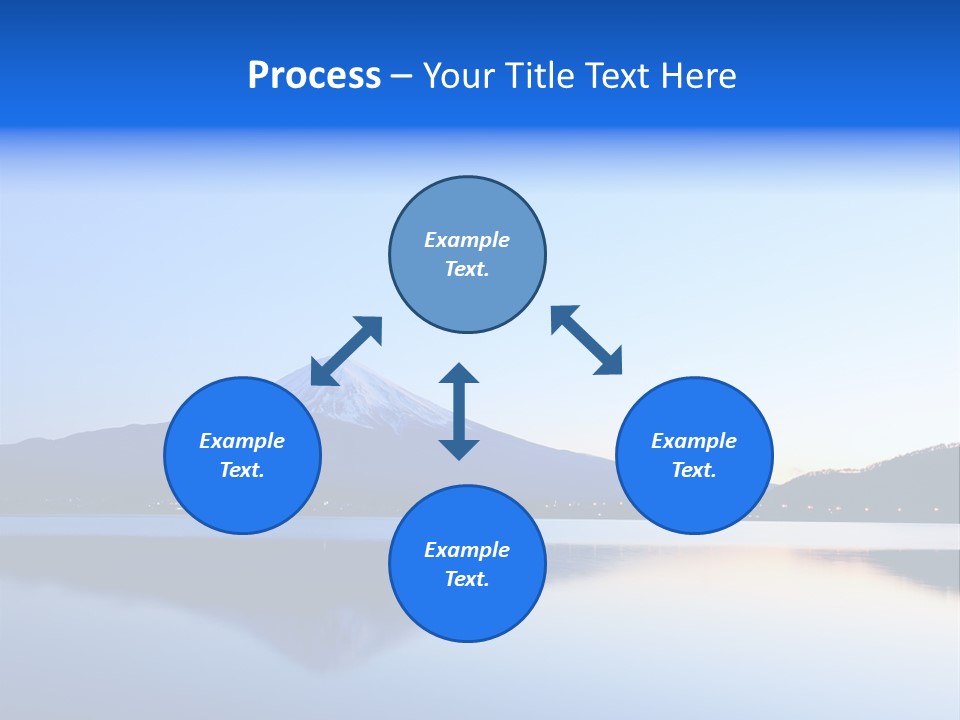 Process – Your Title Text Here

Example Text.

Example Text.

Example Text.

Example Text.